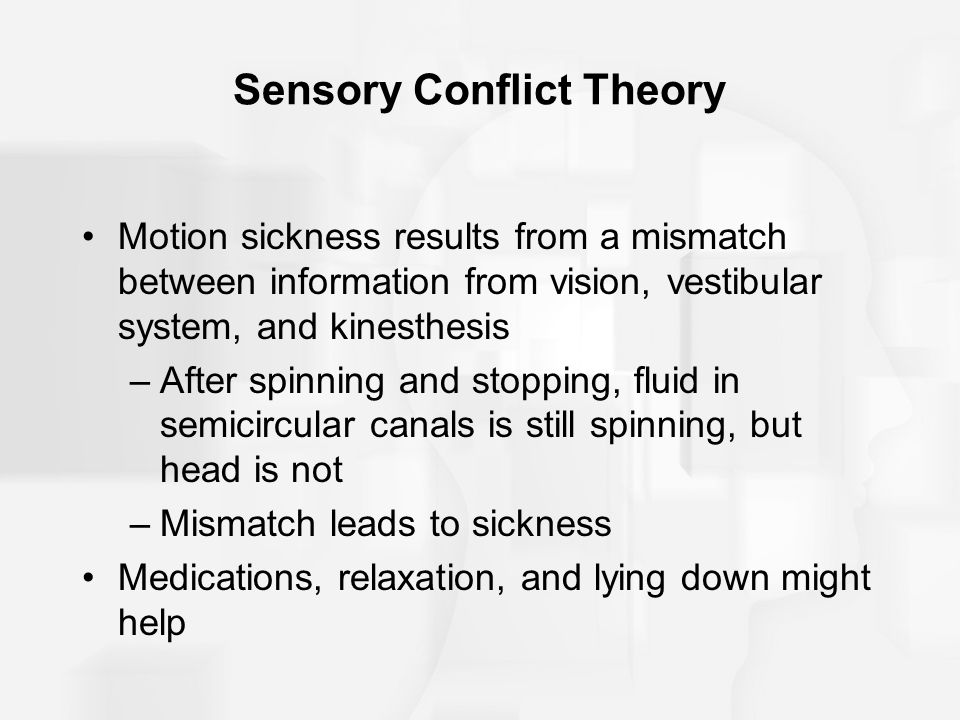 Sensory Conflict Theory

• Motion sickness results from a mismatch between information from vision, vestibular system, and kinesthesis

– After spinning and stopping, fluid in semicircular canals is still spinning, but head is not

– Mismatch leads to sickness

• Medications, relaxation, and lying down might help